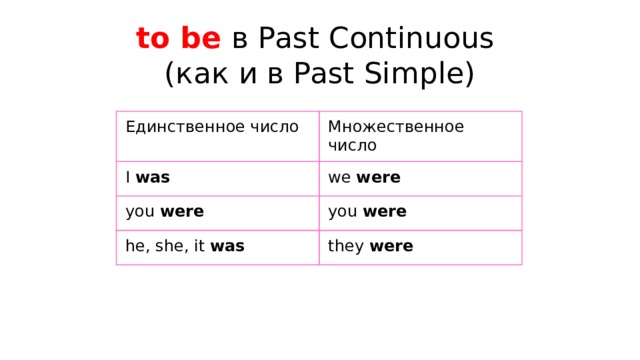 to be в Past Continuous
(как и в Past Simple)

| Единственное число | Множественное число |
|---|---|
| I was | we were |
| you were | you were |
| he, she, it was | they were |